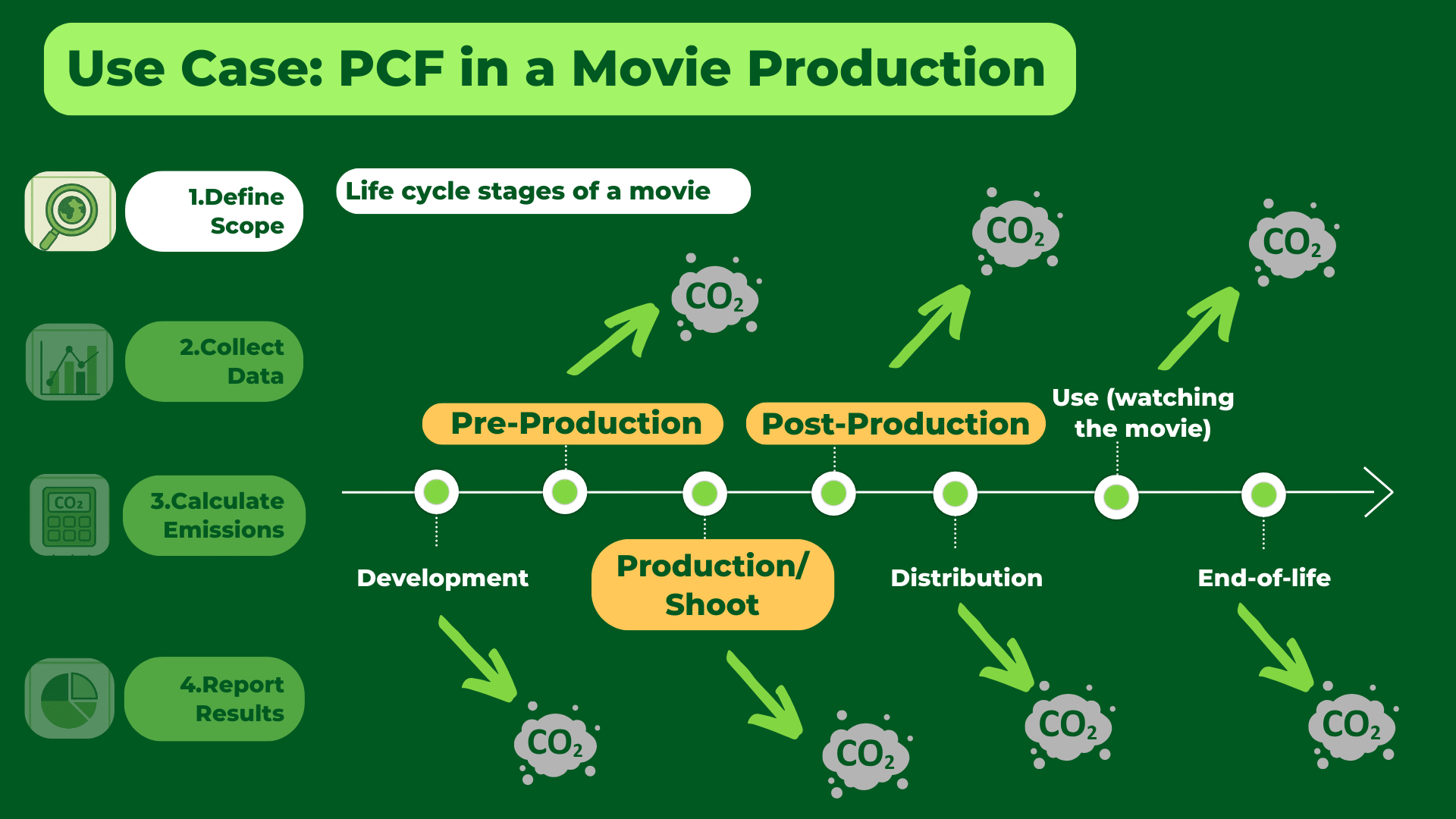 Use Case: PCF in a Movie Production

1.Define Scope

2.Collect Data

$CO_2$

3.Calculate Emissions

4.Report Results

Life cycle stages of a movie

$CO_2$

$CO_2$

$CO_2$

Pre-Production

Post-Production

Use (watching the movie)

Development

Production/ Shoot

Distribution

End-of-life

$CO_2$

$CO_2$

$CO_2$

$CO_2$